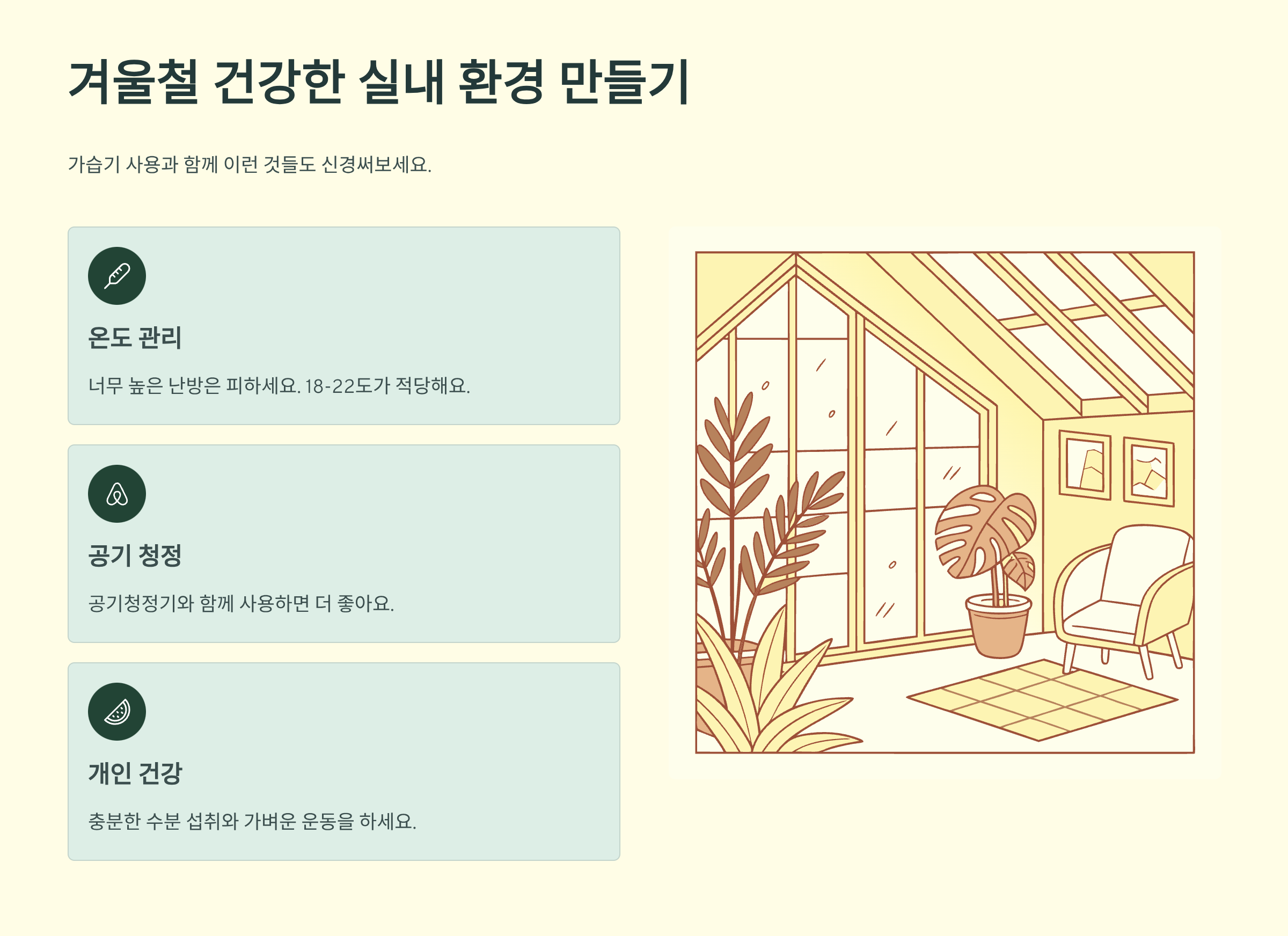 겨울철 건강한 실내 환경 만들기

가습기 사용과 함께 이런 것들도 신경써보세요.

온도 관리

너무 높은 난방은 피하세요. 18-22도가 적당해요.

공기 청정

공기청정기와 함께 사용하면 더 좋아요.

개인 건강

충분한 수분 섭취와 가벼운 운동을 하세요.